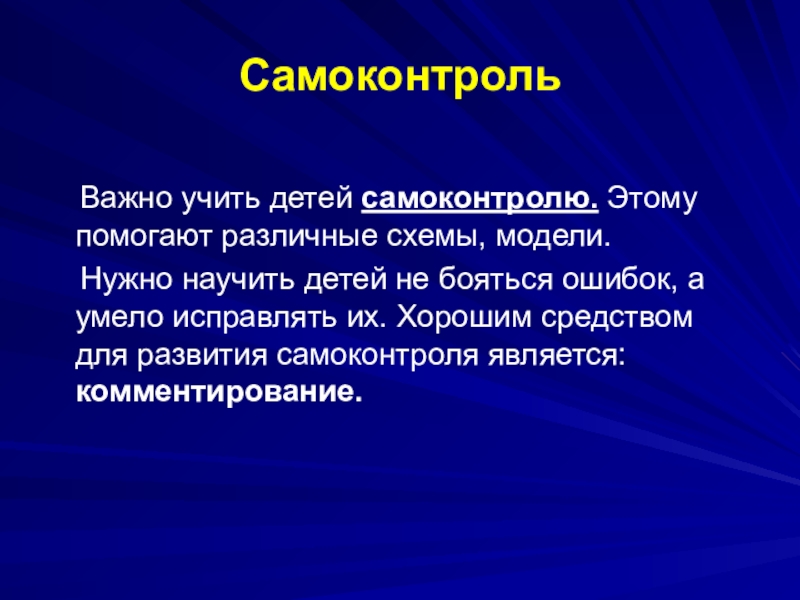 Самоконтроль

Важно учить детей самоконтролю. Этому помогают различные схемы, модели.

Нужно научить детей не бояться ошибок, а умело исправлять их. Хорошим средством для развития самоконтроля является: комментирование.